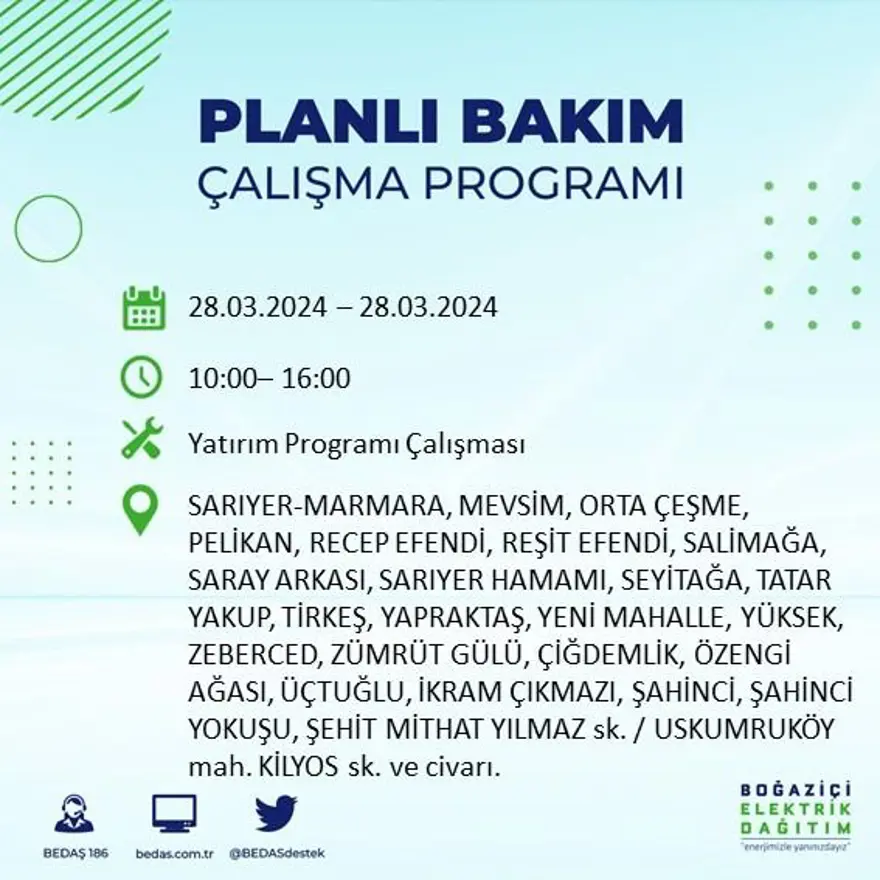 PLANLI BAKIM
ÇALIŞMA PROGRAMI

28.03.2024 – 28.03.2024

10:00– 16:00

Yatırım Programı Çalışması

SARIYER-MARMARA, MEVSİM, ORTA ÇEŞME, PELİKAN, RECEP EFENDİ, REŞİT EFENDİ, SALİMAĞA, SARAY ARKASI, SARIYER HAMAMI, SEYİTAĞA, TATAR YAKUP, TİRKEŞ, YAPRAKTAŞ, YENİ MAHALLE, YÜKSEK, ZEBERCED, ZÜMRÜT GÜLÜ, ÇİĞDEMLİK, ÖZENGİ AĞASI, ÜÇTUĞLU, İKRAM ÇIKMAZI, ŞAHİNCİ, ŞAHİNCİ YOKUŞU, ŞEHİT MİTHAT YILMAZ sk. / USKUMRUKÖY mah. KİLYOS sk. ve civarı.

BEDAŞ 186
bedas.com.tr
@BEDASdestek

BOĞAZİÇİ
ELEKTRİK
DAĞITIM
"enerjimizle yanınızdayız"